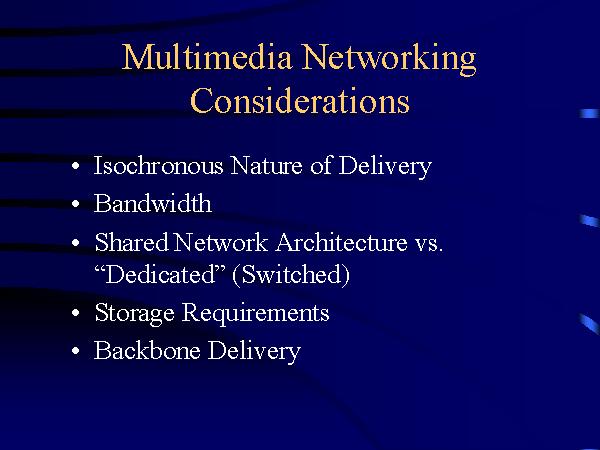 Multimedia Networking Considerations

• Isochronous Nature of Delivery
• Bandwidth
• Shared Network Architecture vs. “Dedicated” (Switched)
• Storage Requirements
• Backbone Delivery